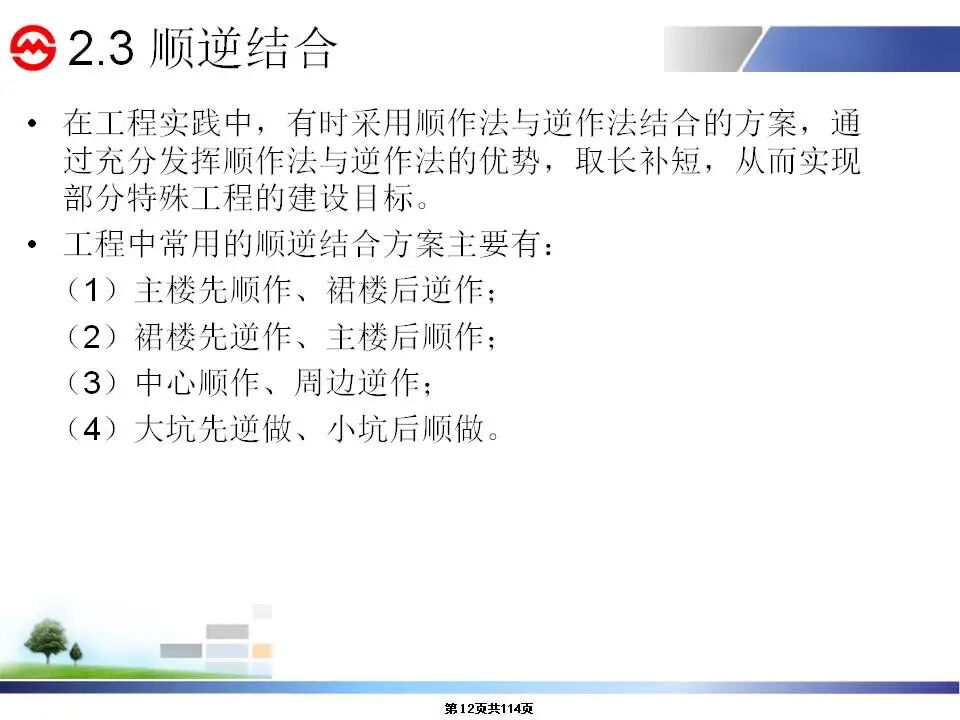 2.3 顺逆结合

• 在工程实践中，有时采用顺作法与逆作法结合的方案，通过充分发挥顺作法与逆作法的优势，取长补短，从而实现部分特殊工程的建设目标。

• 工程中常用的顺逆结合方案主要有：

（1）主楼先顺作、裙楼后逆作；

（2）裙楼先逆作、主楼后顺作；

（3）中心顺作、周边逆作；

（4）大坑先逆做、小坑后顺做。

第12页共114页